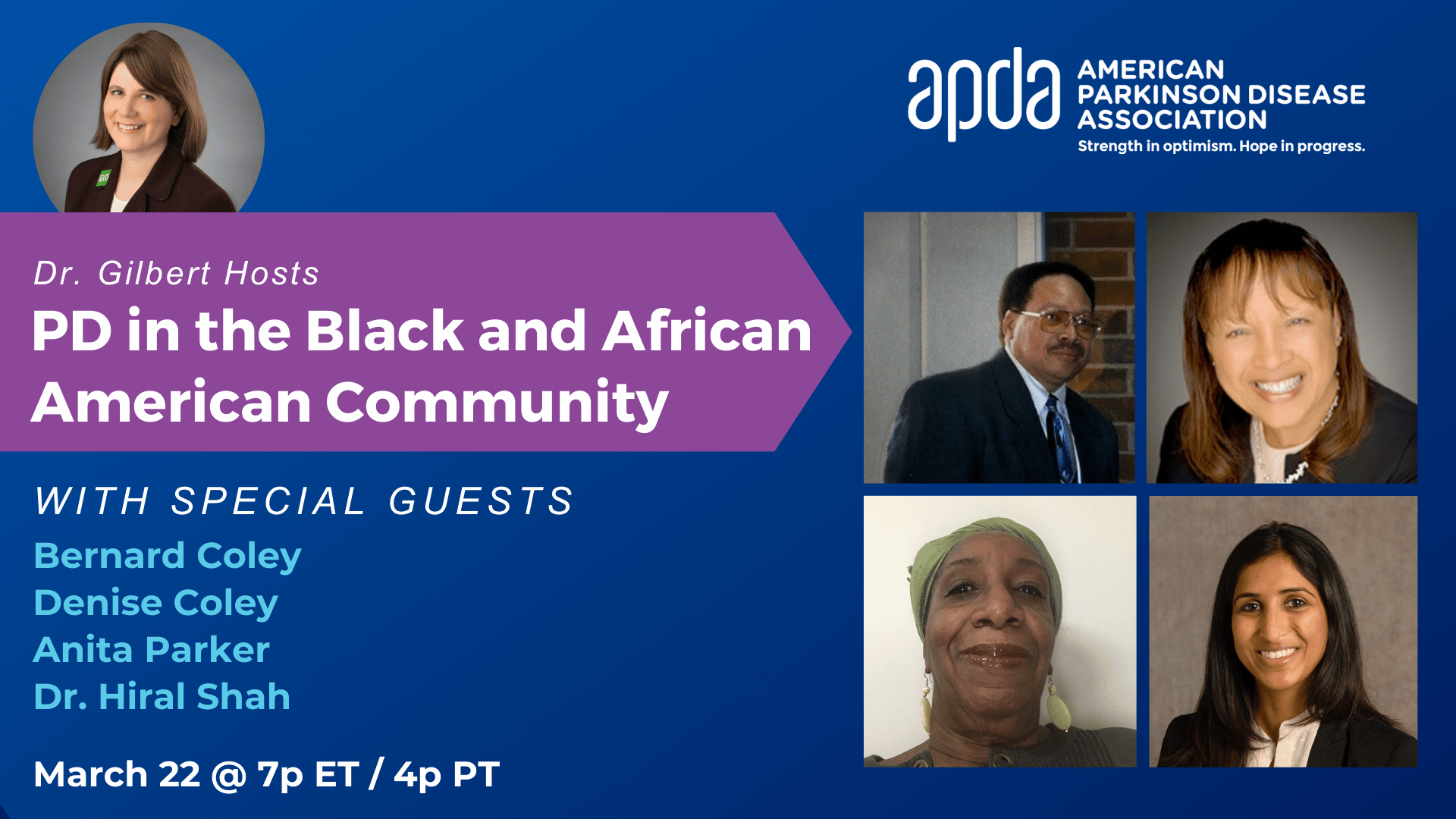 apda AMERICAN PARKINSON DISEASE ASSOCIATION
Strength in optimism. Hope in progress.

Dr. Gilbert Hosts
PD in the Black and African American Community

WITH SPECIAL GUESTS
Bernard Coley
Denise Coley
Anita Parker
Dr. Hiral Shah

March 22 @ 7p ET / 4p PT